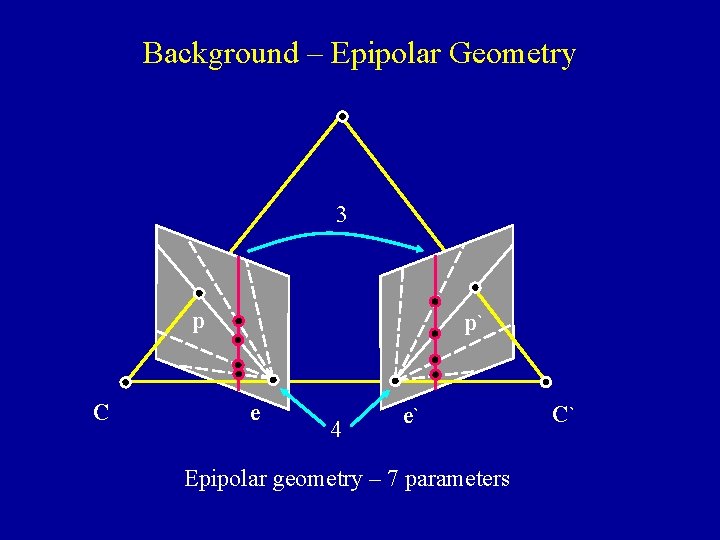 Background – Epipolar Geometry

3

p

p`

C

e

4

e`

C`

Epipolar geometry – 7 parameters